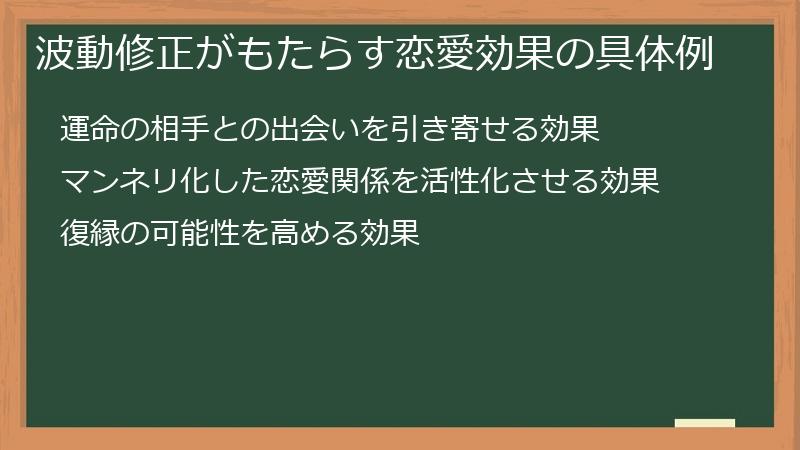 波動修正がもたらす恋愛効果の具体例

運命の相手との出会いを引き寄せる効果

マンネリ化した恋愛関係を活性化させる効果

復縁の可能性を高める効果